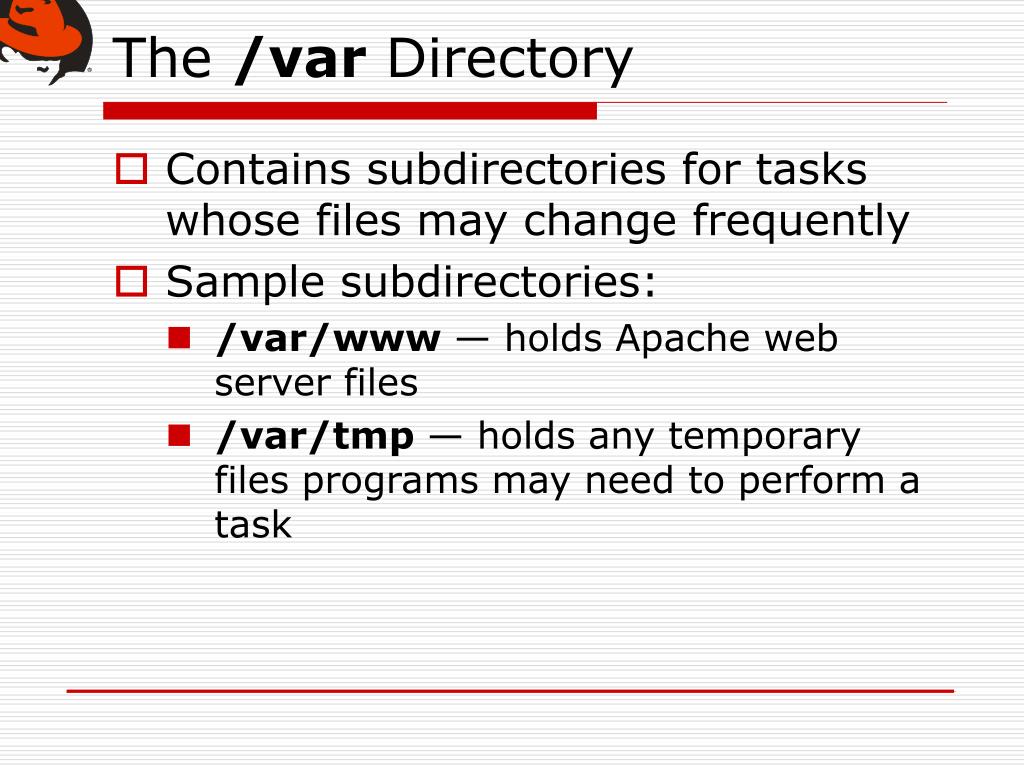 The /var Directory

Contains subdirectories for tasks whose files may change frequently

Sample subdirectories:

/var/www — holds Apache web server files

/var/tmp — holds any temporary files programs may need to perform a task